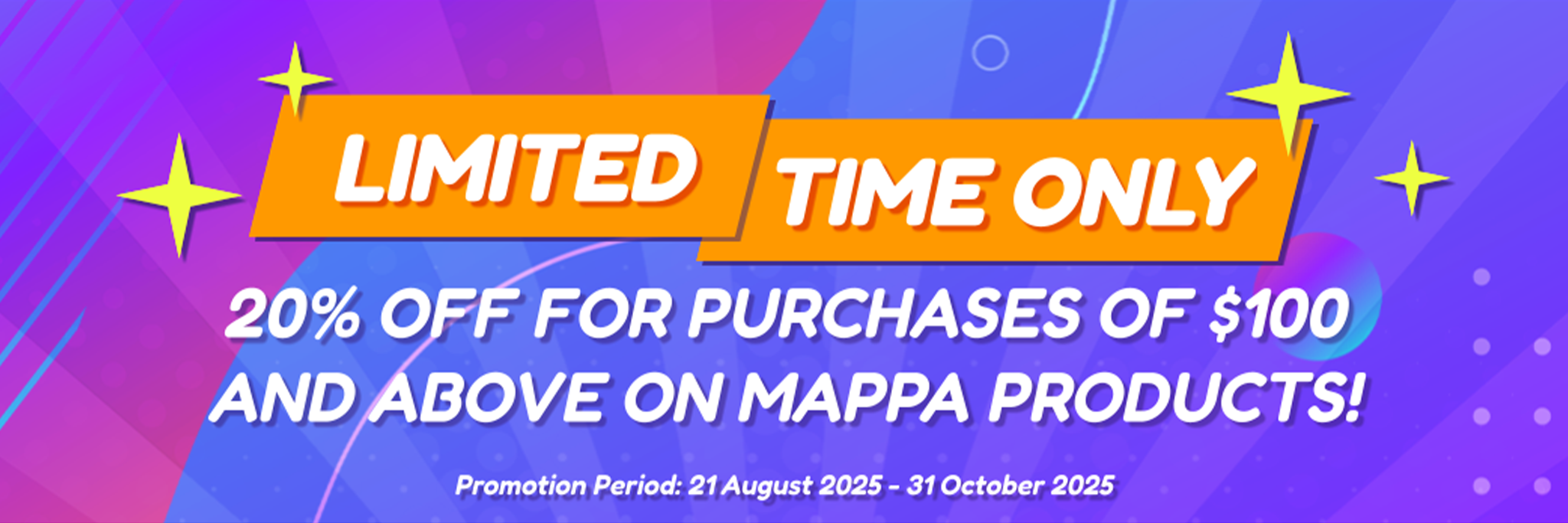 LIMITED TIME ONLY

20% OFF FOR PURCHASES OF \$100 AND ABOVE ON MAPPA PRODUCTS!

Promotion Period: 21 August 2025 - 31 October 2025